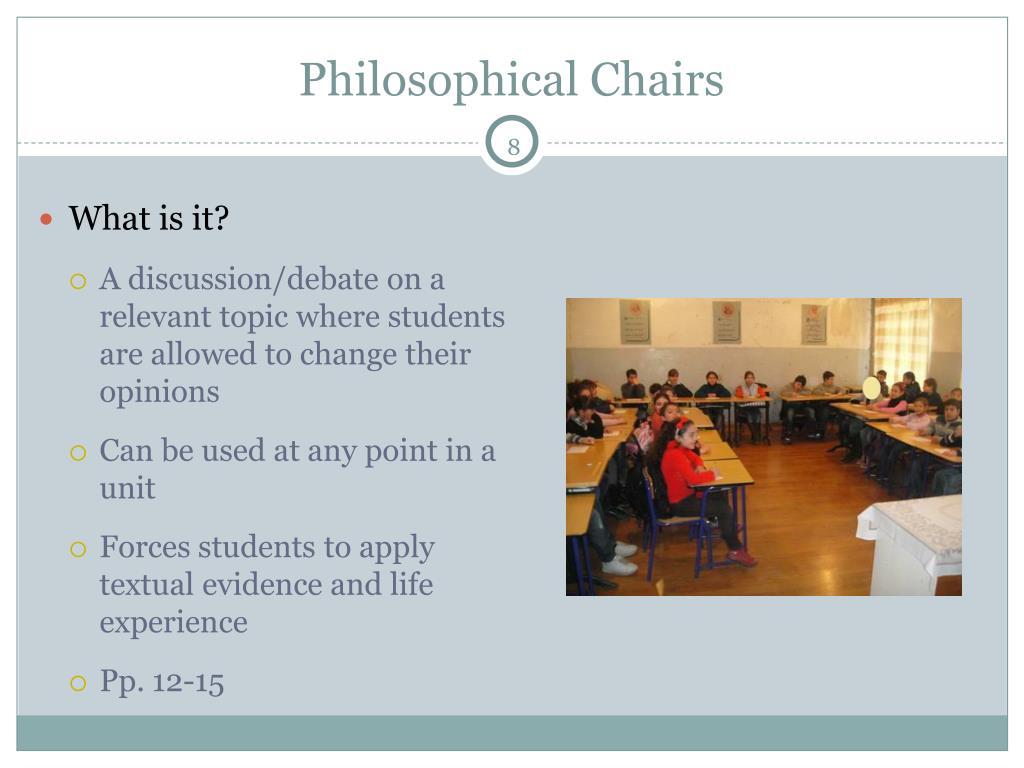 Philosophical Chairs

8

What is it?

A discussion/debate on a relevant topic where students are allowed to change their opinions

Can be used at any point in a unit

Forces students to apply textual evidence and life experience

Pp. 12-15